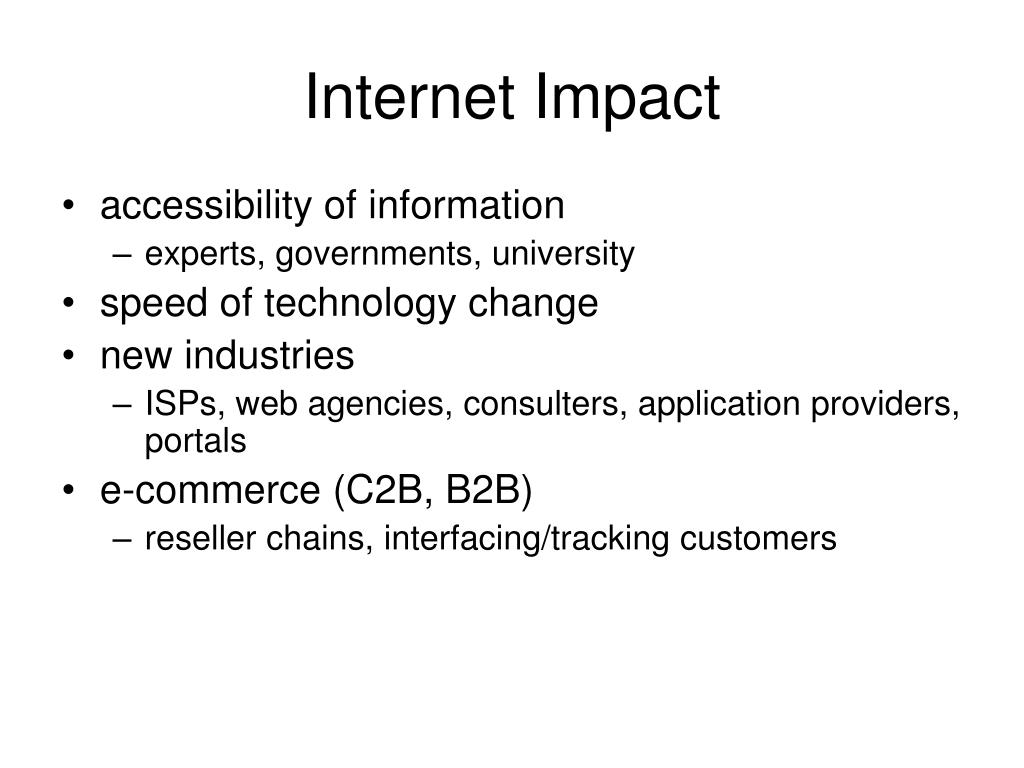 Internet Impact

• accessibility of information
 – experts, governments, university
• speed of technology change
• new industries
 – ISPs, web agencies, consulters, application providers, portals
• e-commerce (C2B, B2B)
 – reseller chains, interfacing/tracking customers